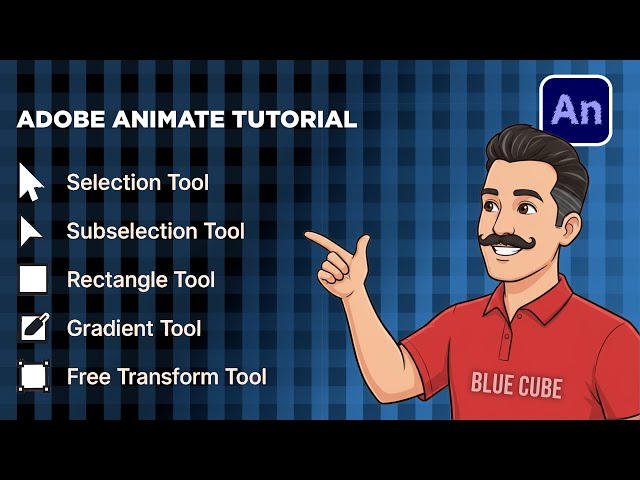 ADOBE ANIMATE TUTORIAL

An

Selection Tool

Subselection Tool

Rectangle Tool

Gradient Tool

Free Transform Tool

BLUE CUBE